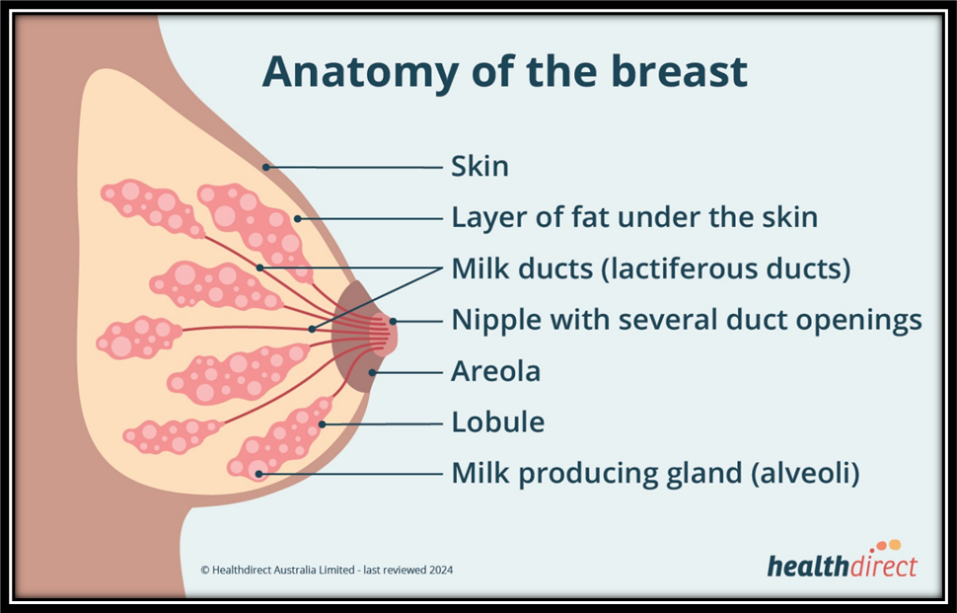 Anatomy of the breast

Skin

Layer of fat under the skin

Milk ducts (lactiferous ducts)

Nipple with several duct openings

Areola

Lobule

Milk producing gland (alveoli)

© Healthdirect Australia Limited - last reviewed 2024

healthdirect